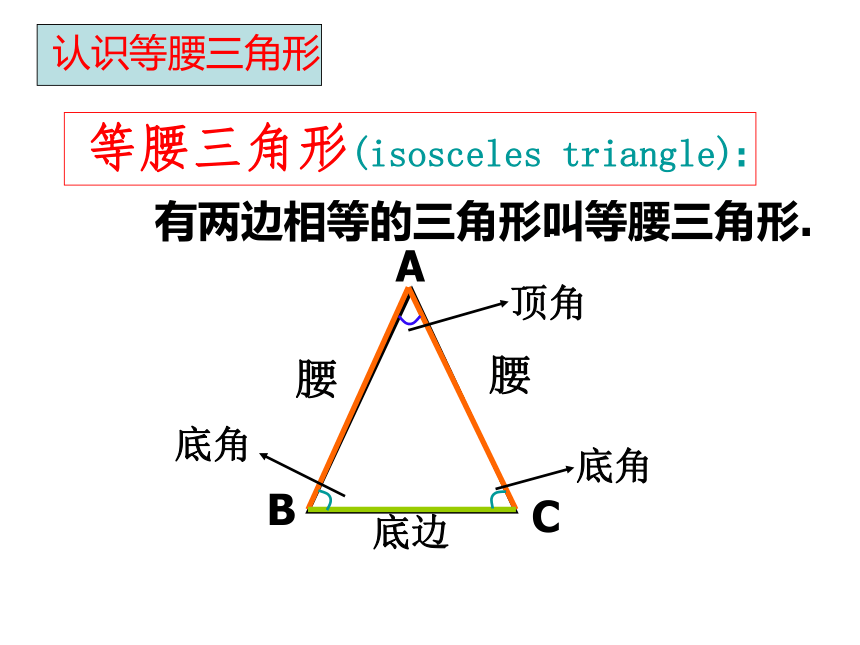 认识等腰三角形

等腰三角形(isosceles triangle):

有两边相等的三角形叫等腰三角形.

A

顶角

腰

腰

底角

底角

B

C

底边